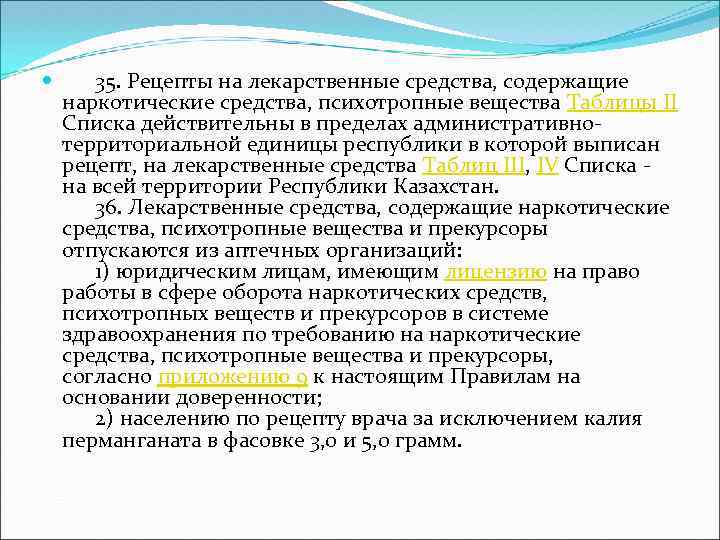 35. Рецепты на лекарственные средства, содержащие наркотические средства, психотропные вещества Таблицы II Списка действительны в пределах административно-территориальной единицы республики в которой выписан рецепт, на лекарственные средства Таблиц III, IV Списка - на всей территории Республики Казахстан.

36. Лекарственные средства, содержащие наркотические средства, психотропные вещества и прекурсоры отпускаются из аптечных организаций:

1) юридическим лицам, имеющим лицензию на право работы в сфере оборота наркотических средств, психотропных веществ и прекурсоров в системе здравоохранения по требованию на наркотические средства, психотропные вещества и прекурсоры, согласно приложению 9 к настоящим Правилам на основании доверенности;

2) населению по рецепту врача за исключением калия перманганата в фасовке 3,0 и 5,0 грамм.